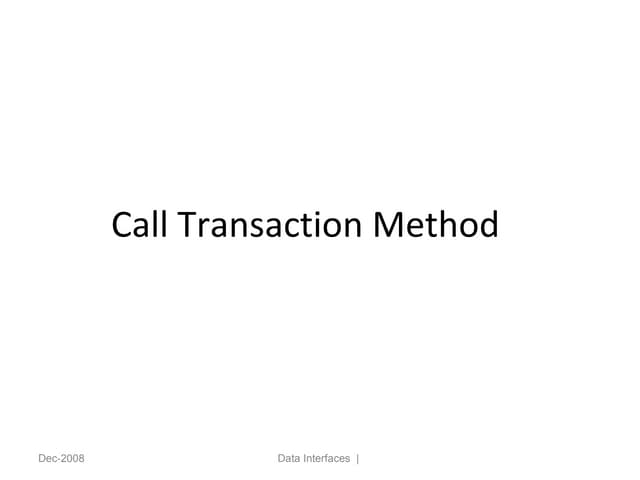 Call Transaction Method

Dec-2008

Data Interfaces |